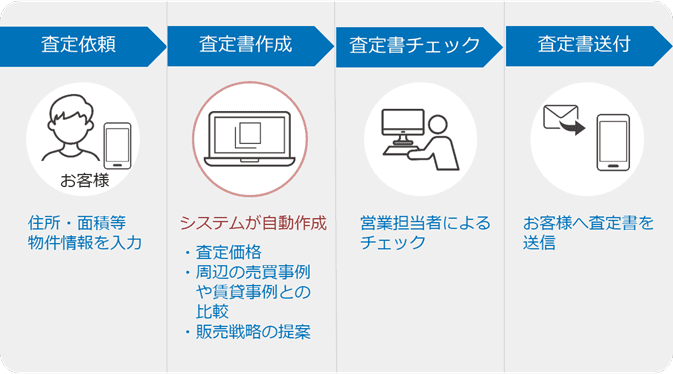 査定依頼

お客様

住所・面積等物件情報を入力

査定書作成

システムが自動作成

・査定価格
・周辺の売買事例や賃貸事例との比較
・販売戦略の提案

査定書チェック

営業担当者によるチェック

査定書送付

お客様へ査定書を送信